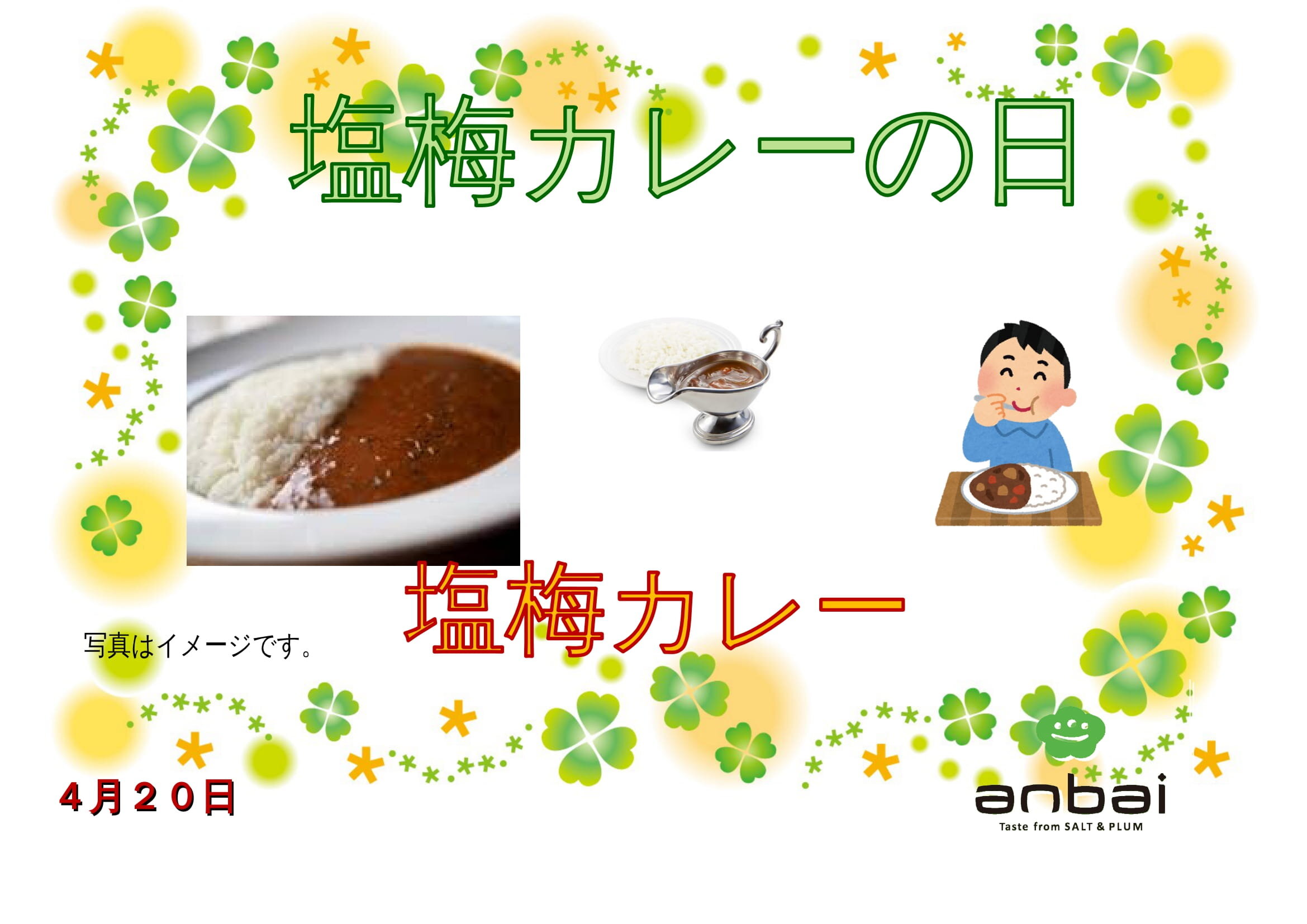 塩梅カレーの日

塩梅カレー

写真はイメージです。

４月２０日

anbai
Taste from SALT & PLUM